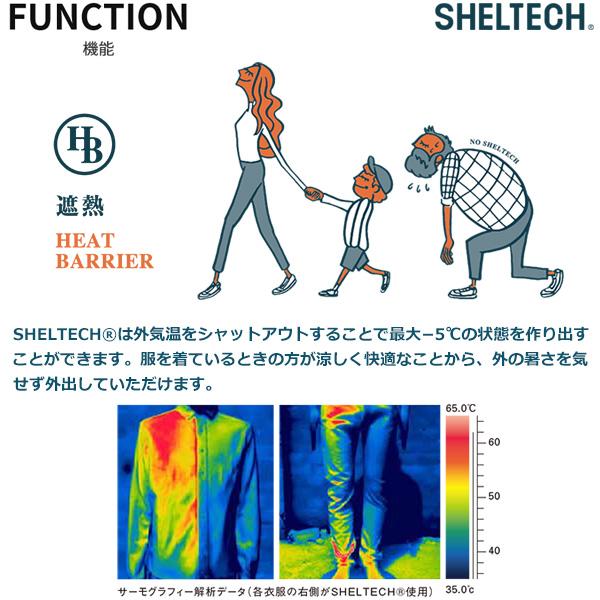 FUNCTION
機能

SHELTECH®

HB

遮熱
HEAT BARRIER

NO SHELTECH

SHELTECH®は外気温をシャットアウトすることで最大−5℃の状態を作り出すことができます。服を着ているときの方が涼しく快適なことから、外の暑さを気せず外出していただけます。

65.0℃
60
50
40
35.0℃

サーモグラフィー解析データ（各衣服の右側がSHELTECH®使用）